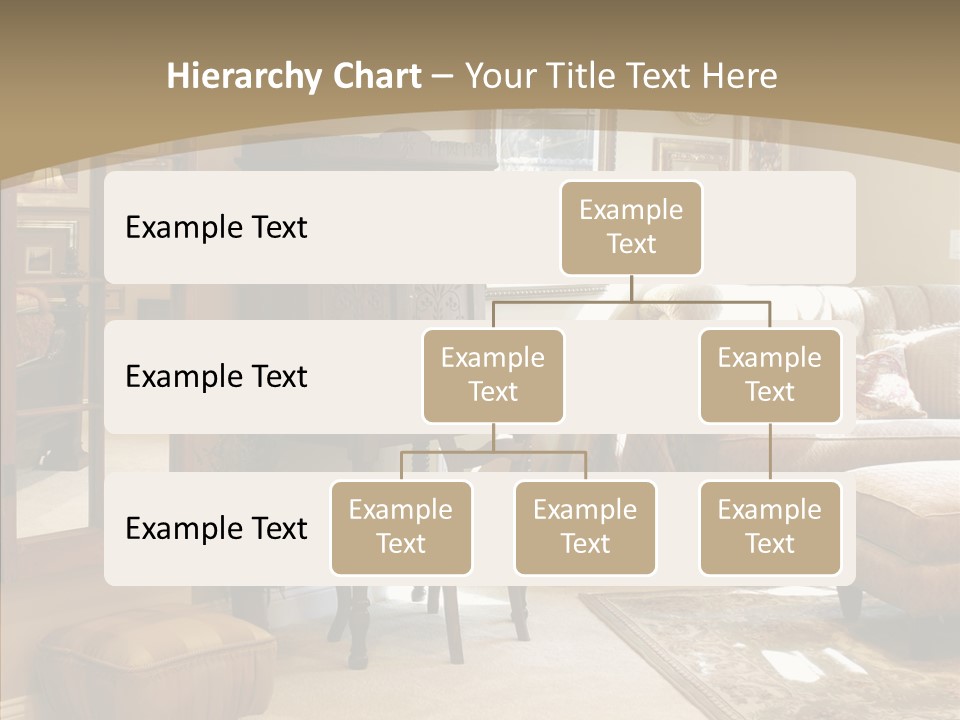 Hierarchy Chart – Your Title Text Here

Example Text

Example Text

Example Text

Example Text

Example Text

Example Text

Example Text

Example Text

Example Text